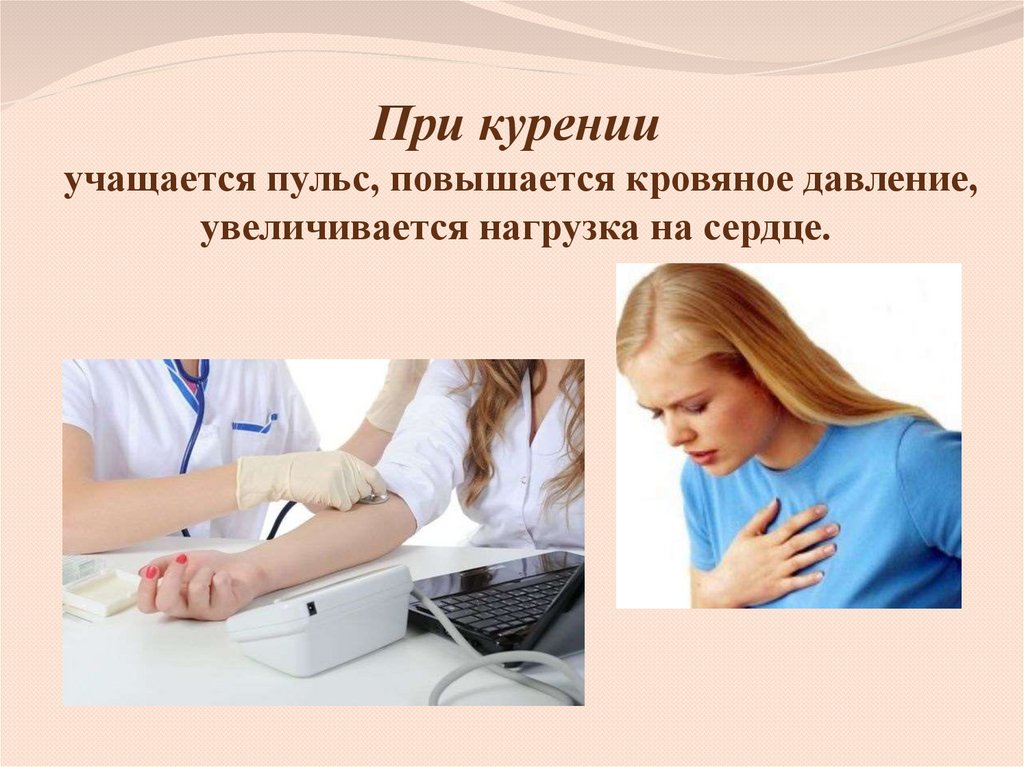 При курении
учащается пульс, повышается кровяное давление, увеличивается нагрузка на сердце.